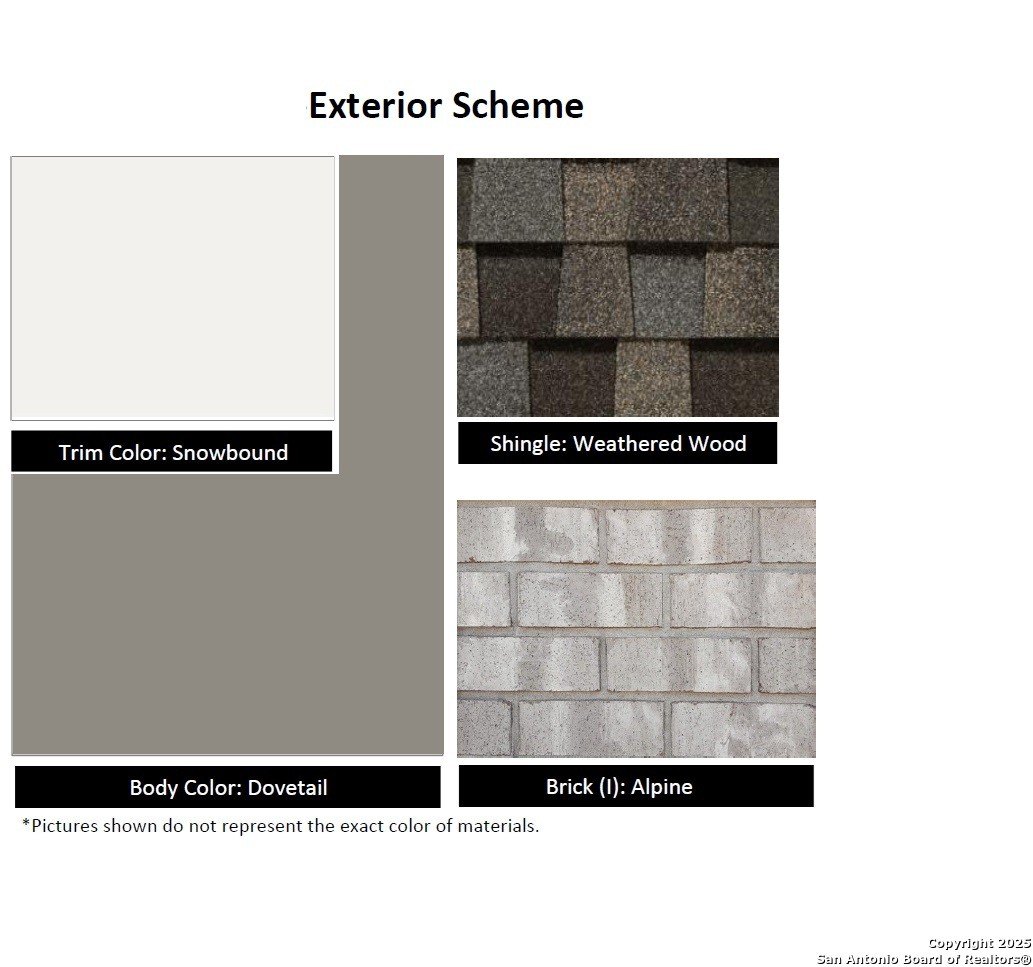 Exterior Scheme

Trim Color: Snowbound

Shingle: Weathered Wood

Body Color: Dovetail

Brick (I): Alpine

*Pictures shown do not represent the exact color of materials.

Copyright 2025
San Antonio Board of Realtors®